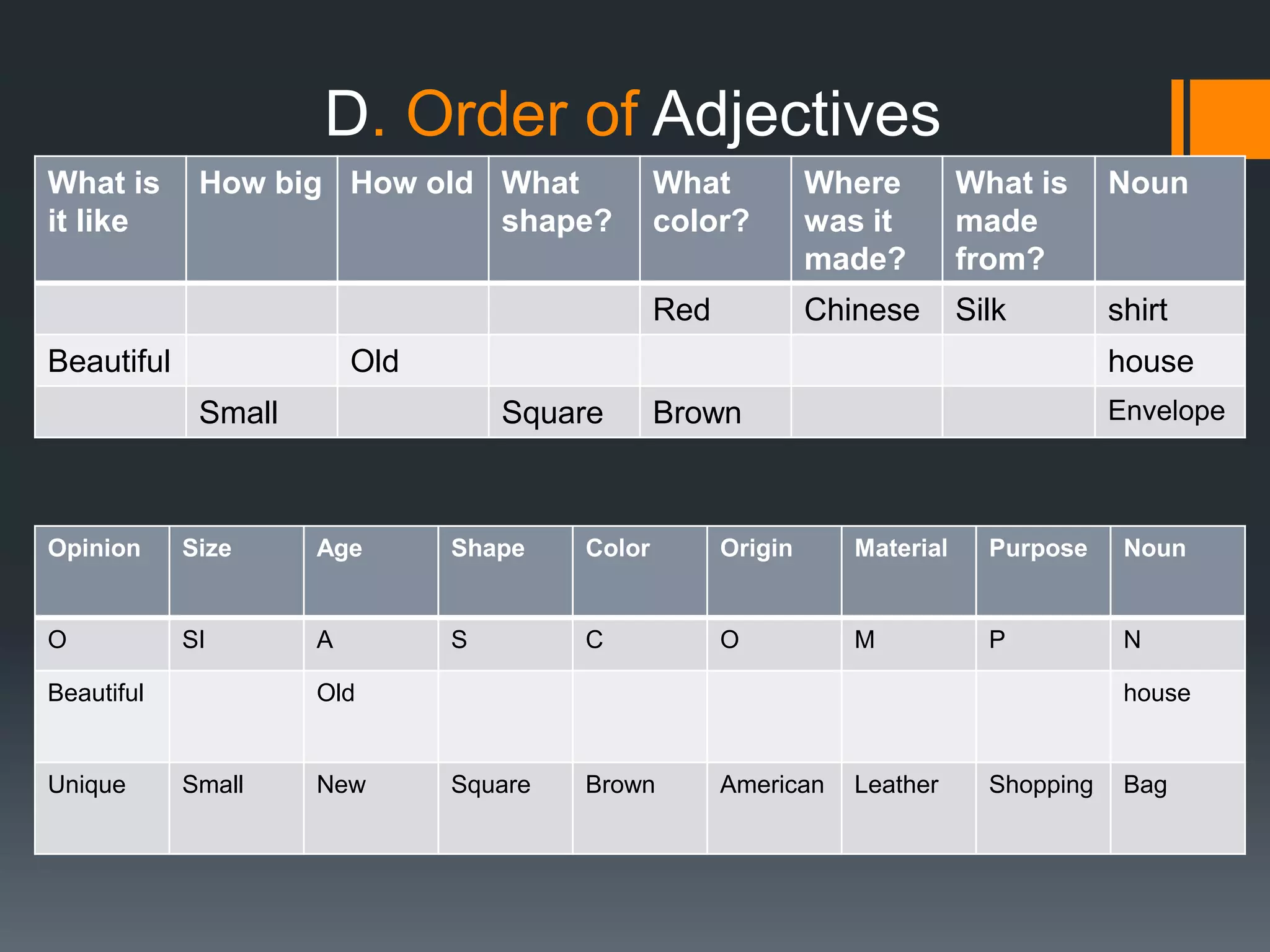 D. Order of Adjectives

| What is it like | How big | How old | What shape? | What color? | Where was it made? | What is made from? | Noun |
|---|---|---|---|---|---|---|---|
| | | | | Red | Chinese | Silk | shirt |
| Beautiful | | Old | | | | | house |
| | Small | | Square | Brown | | | Envelope |

| Opinion | Size | Age | Shape | Color | Origin | Material | Purpose | Noun |
|---|---|---|---|---|---|---|---|---|
| O | SI | A | S | C | O | M | P | N |
| Beautiful | | Old | | | | | | house |
| Unique | Small | New | Square | Brown | American | Leather | Shopping | Bag |